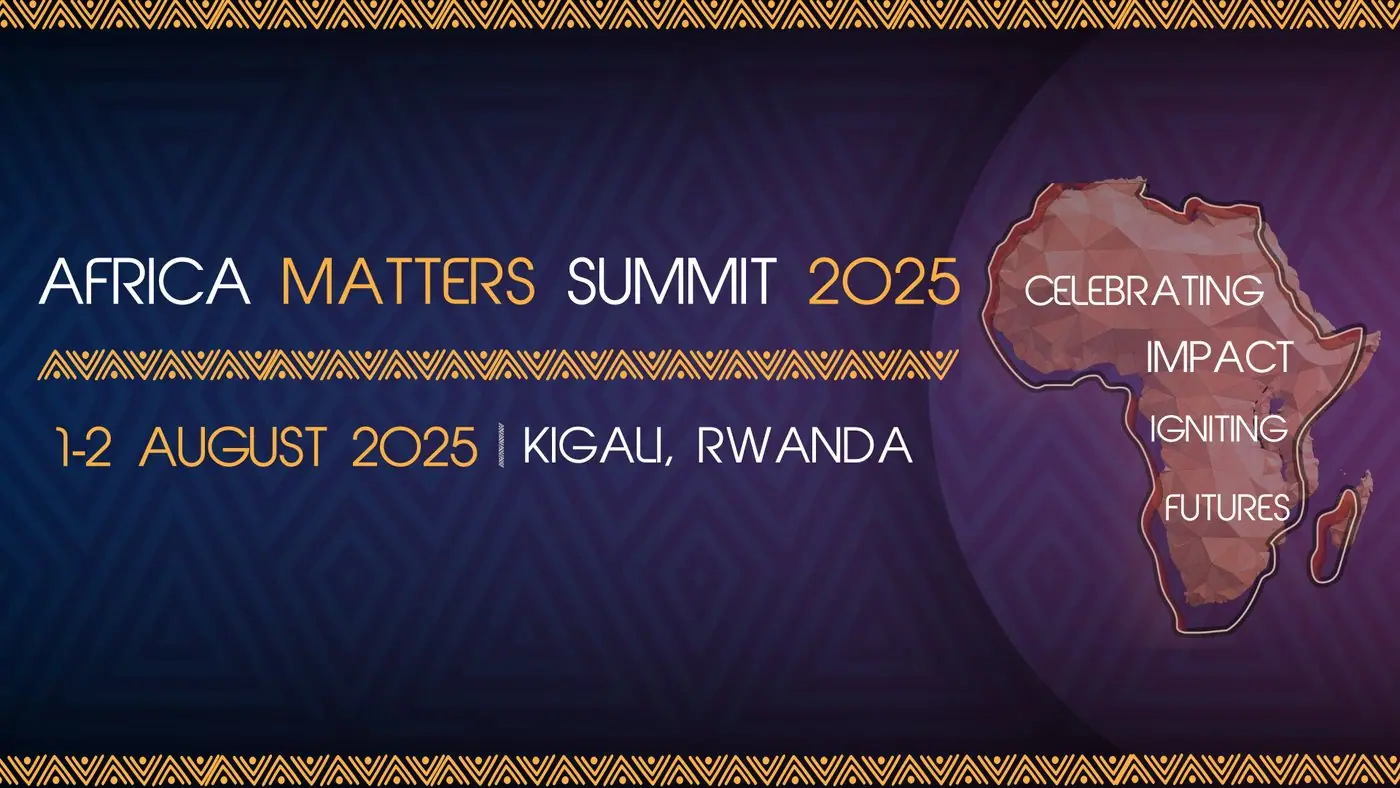 AFRICA MATTERS SUMMIT 2025

1-2 AUGUST 2025 | KIGALI, RWANDA

CELEBRATING
IMPACT
IGNITING
FUTURES